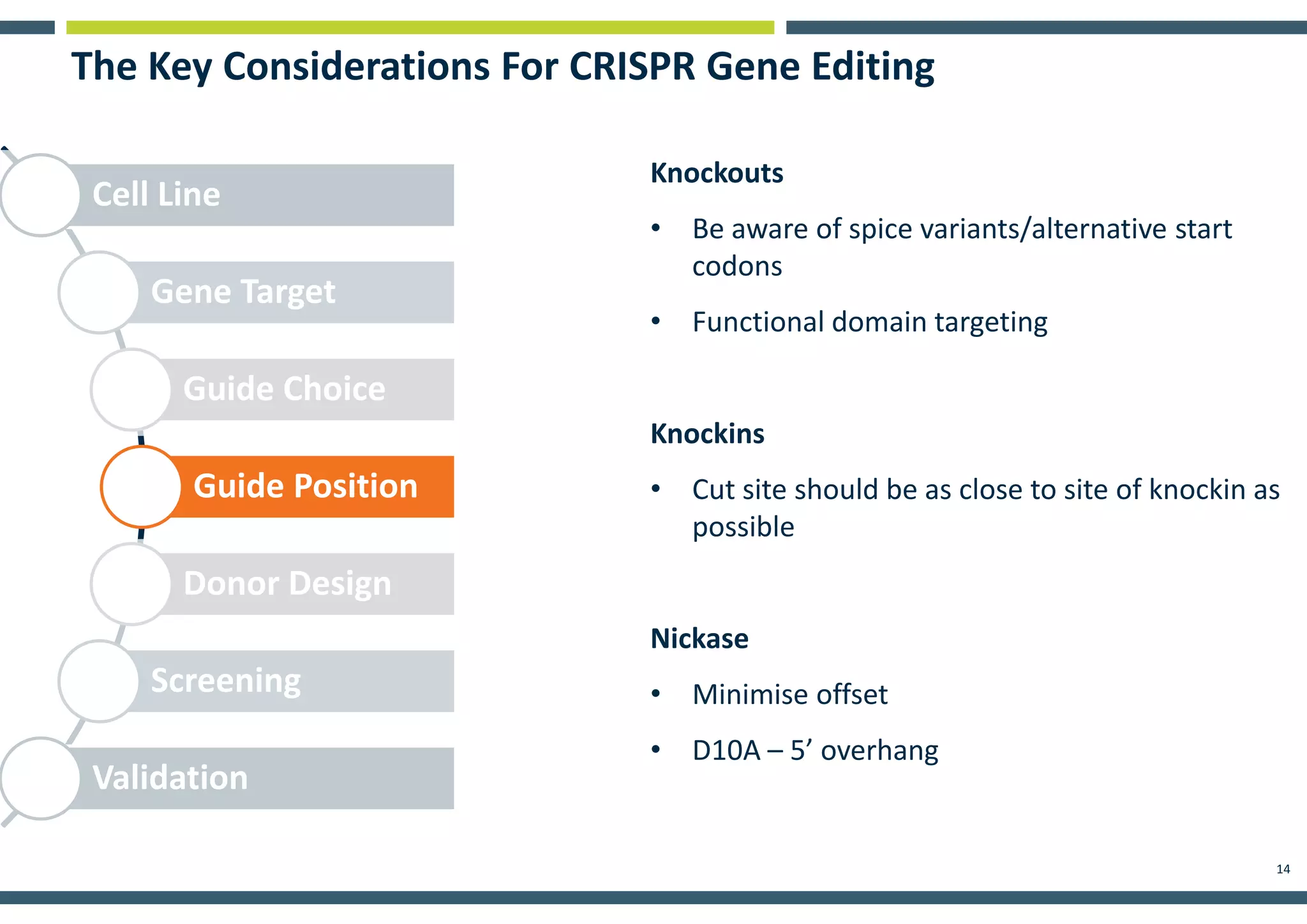 The Key Considerations For CRISPR Gene Editing

Cell Line

Gene Target

Guide Choice

Guide Position

Donor Design

Screening

Validation

Knockouts

• Be aware of spice variants/alternative start codons

• Functional domain targeting

Knockins

• Cut site should be as close to site of knockin as possible

Nickase

• Minimise offset

• D10A – 5’ overhang

14